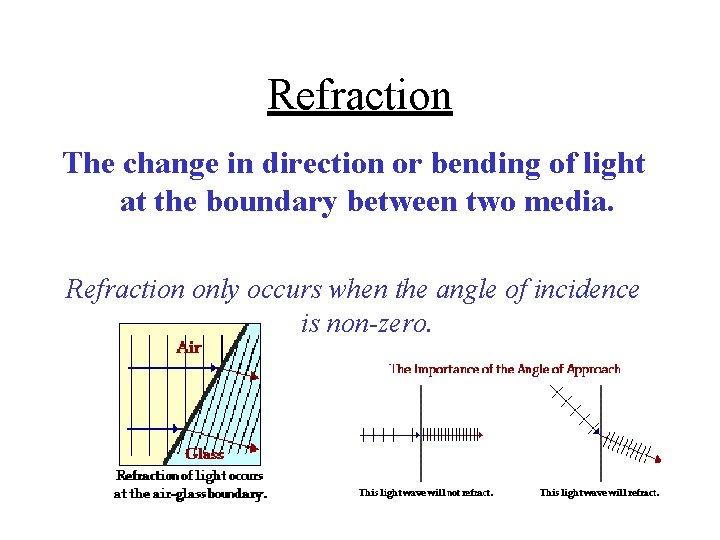 Refraction

The change in direction or bending of light at the boundary between two media.

Refraction only occurs when the angle of incidence is non-zero.

Air

Glass

Refraction of light occurs at the air-glass boundary.

The Importance of the Angle of Approach

This light wave will not refract.

This light wave will refract.